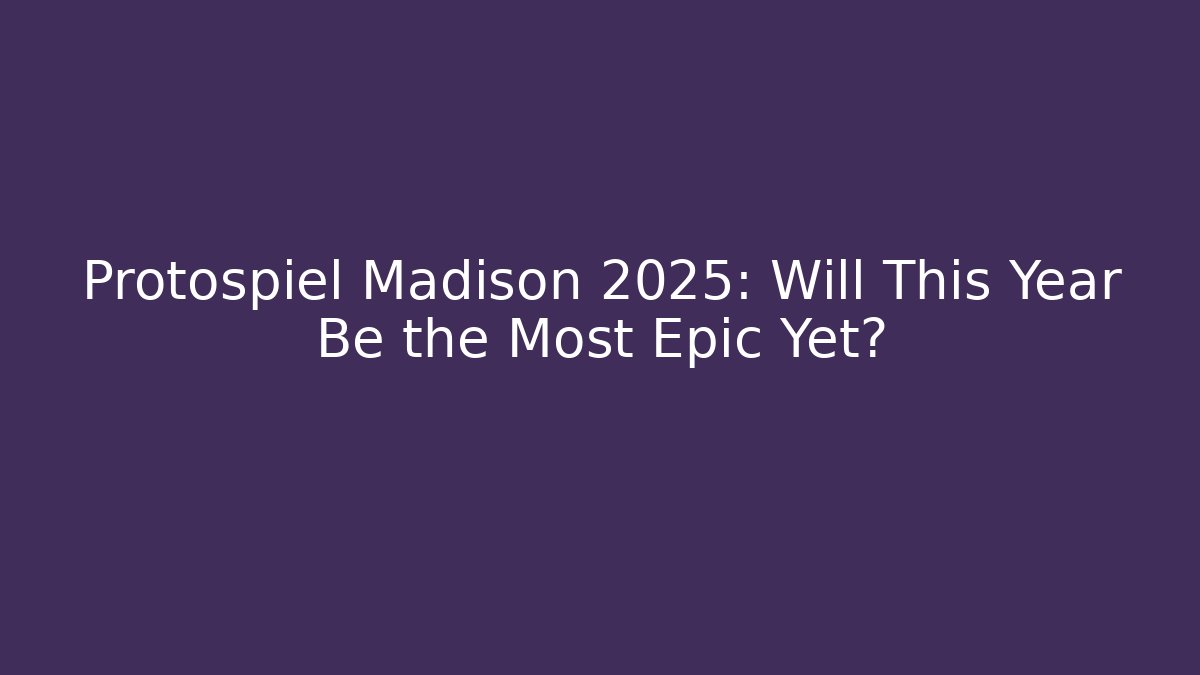 Protospiel Madison 2025: Will This Year Be the Most Epic Yet?